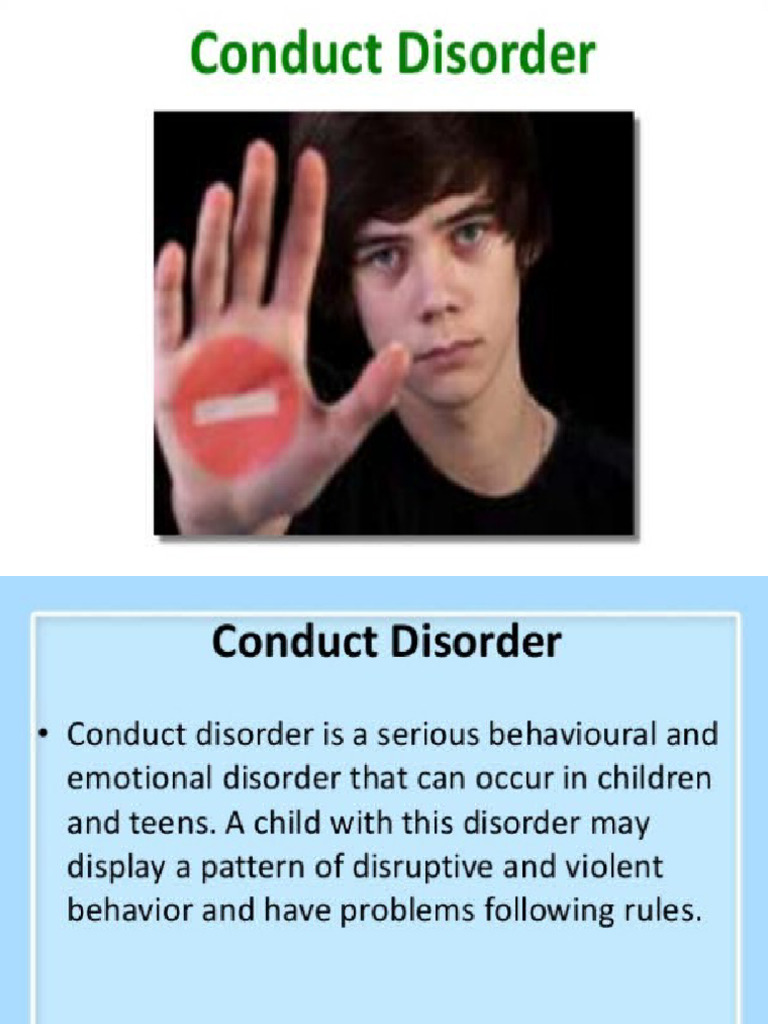 Conduct Disorder

Conduct Disorder

• Conduct disorder is a serious behavioural and emotional disorder that can occur in children and teens. A child with this disorder may display a pattern of disruptive and violent behavior and have problems following rules.